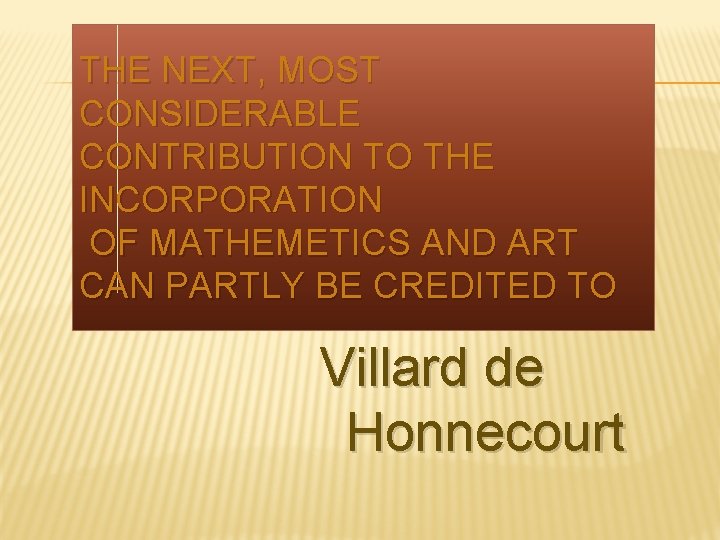 THE NEXT, MOST CONSIDERABLE CONTRIBUTION TO THE INCORPORATION OF MATHEMETICS AND ART CAN PARTLY BE CREDITED TO

Villard de Honnecourt